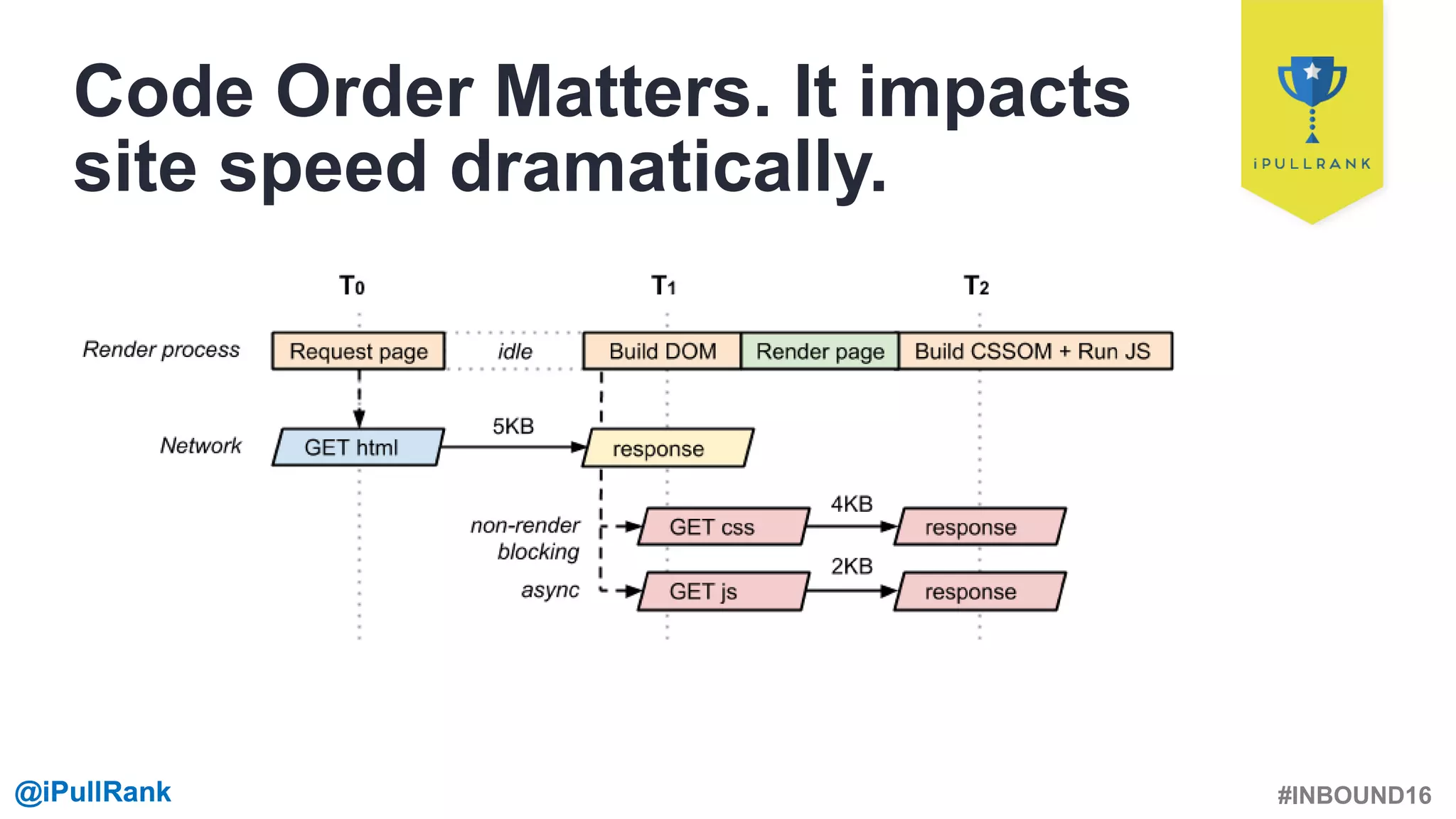 Code Order Matters. It impacts site speed dramatically.

iPULLRANK

$T_0$ $T_1$ $T_2$

Render process
Request page
idle
Build DOM
Render page
Build CSSOM + Run JS

Network
GET html
5KB
response

non-render blocking
GET css
4KB
response

async
GET js
2KB
response

@iPullRank

#INBOUND16